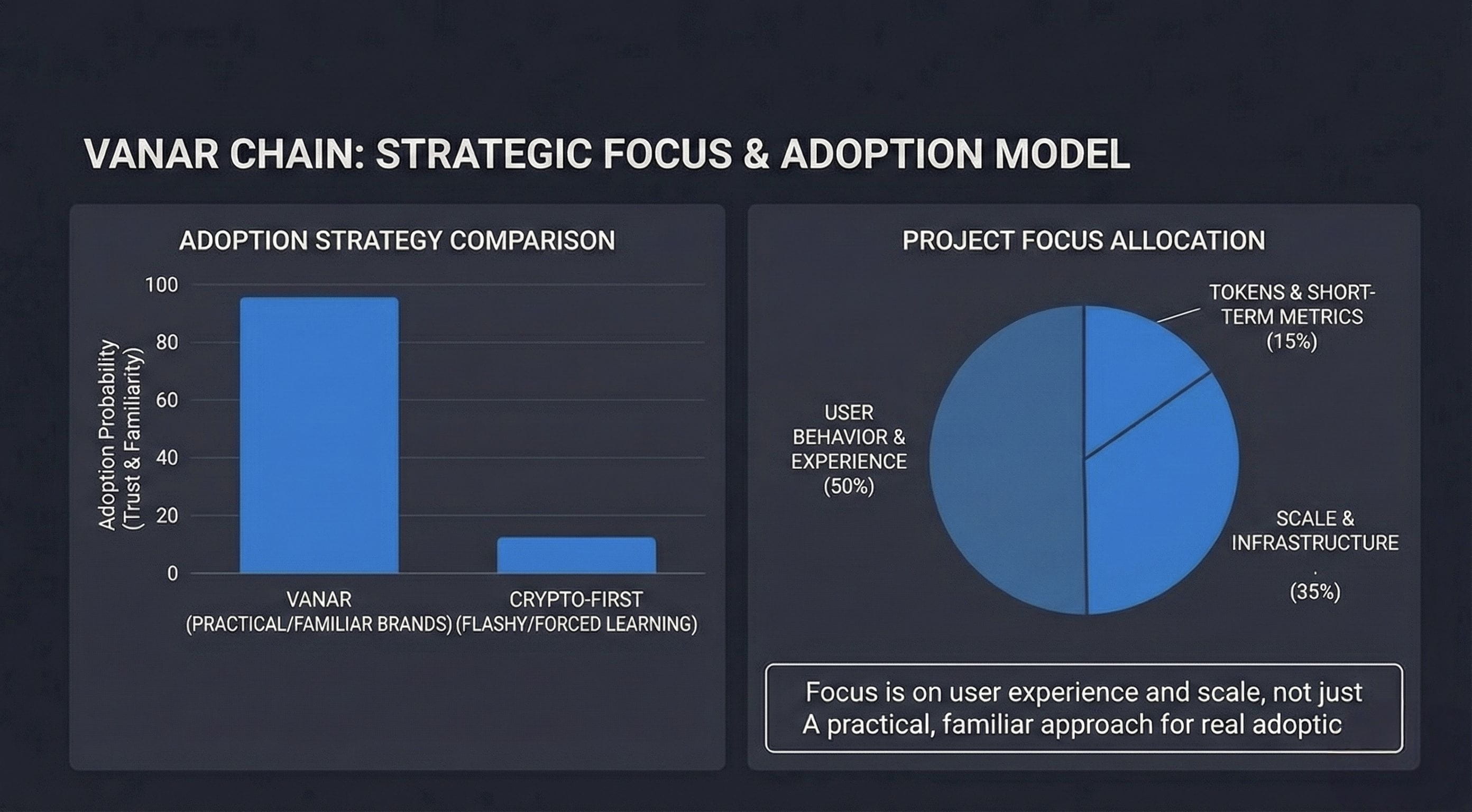 VANAR CHAIN: STRATEGIC FOCUS & ADOPTION MODEL

ADOPTION STRATEGY COMPARISON

Adoption Probability (Trust & Familiarity)

100
80
60
40
20
0

VANAR (PRACTICAL/FAMILIAR BRANDS)
CRYPTO-FIRST (FLASHY/FORCED LEARNING)

PROJECT FOCUS ALLOCATION

TOKENS & SHORT-TERM METRICS (15%)

USER BEHAVIOR & EXPERIENCE (50%)

SCALE & INFRASTRUCTURE . (35%)

Focus is on user experience and scale, not just
A practical, familiar approach for real adoptic